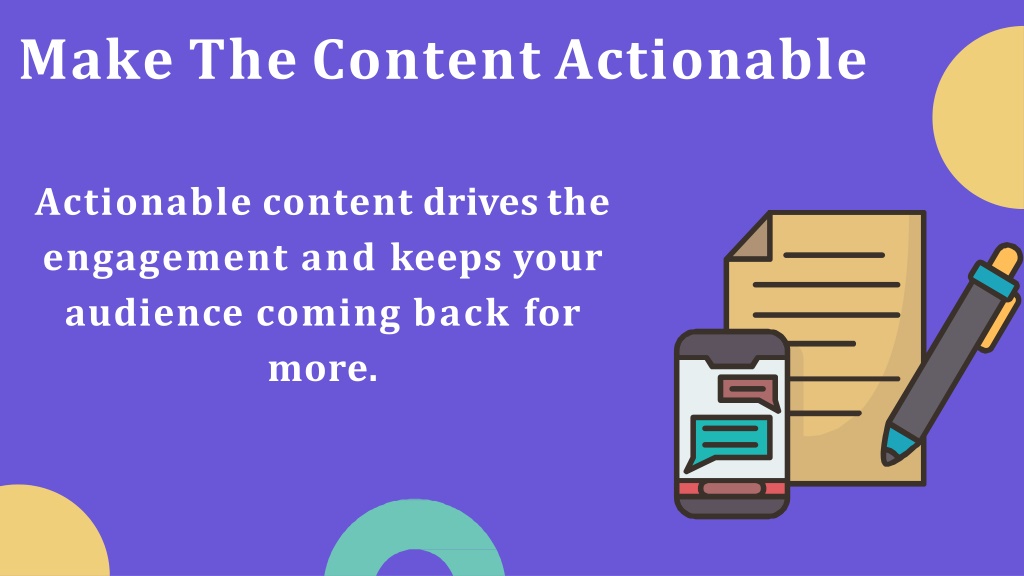 Make The Content Actionable

Actionable content drives the engagement and keeps your audience coming back for more.